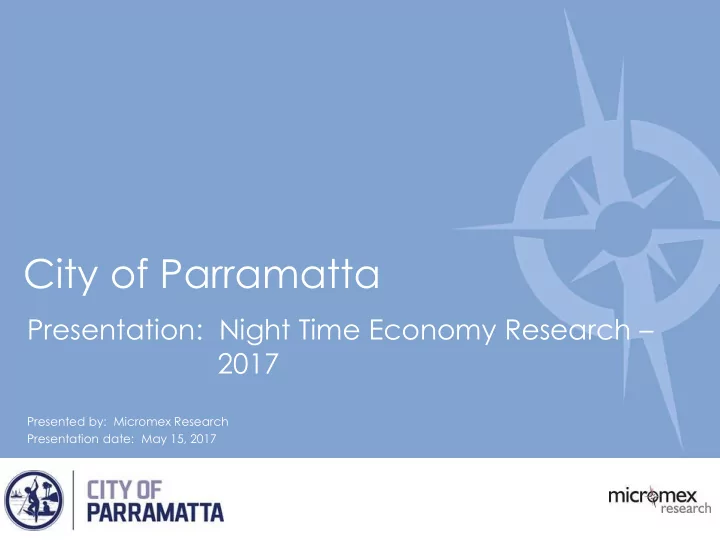 City of Parramatta

Presentation: Night Time Economy Research – 2017

Presented by: Micromex Research
Presentation date: May 15, 2017

CITY OF PARRAMATTA

micromex research